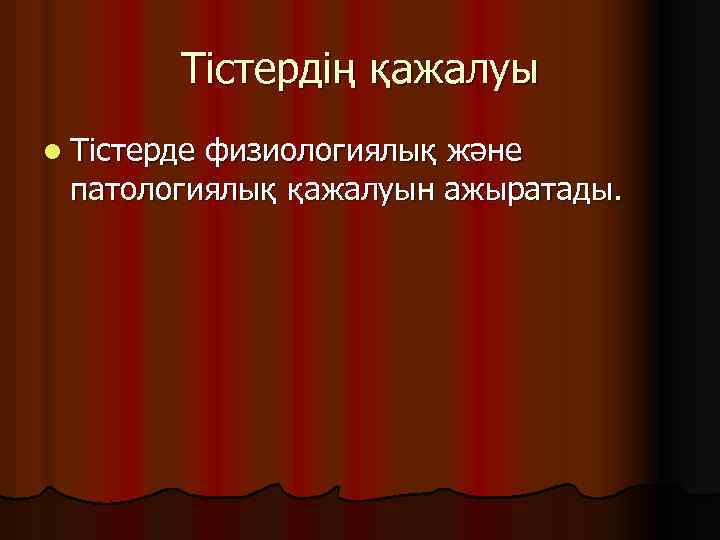 Тістердің қажалуы

Тістерде физиологиялық және патологиялық қажалуын ажыратады.